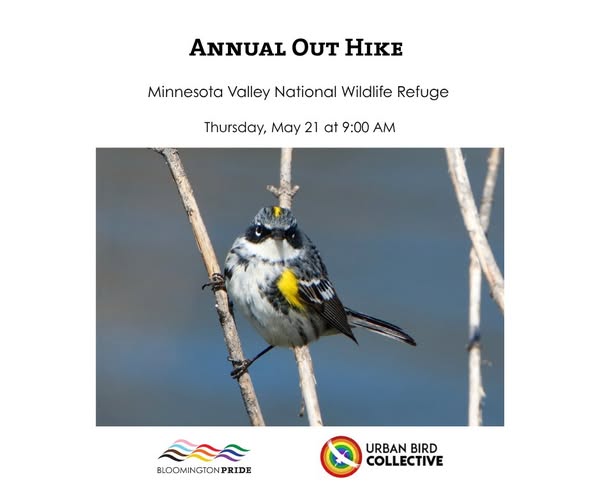 ANNUAL OUT HIKE

Minnesota Valley National Wildlife Refuge

Thursday, May 21 at 9:00 AM

BLOOMINGTON PRIDE

URBAN BIRD COLLECTIVE